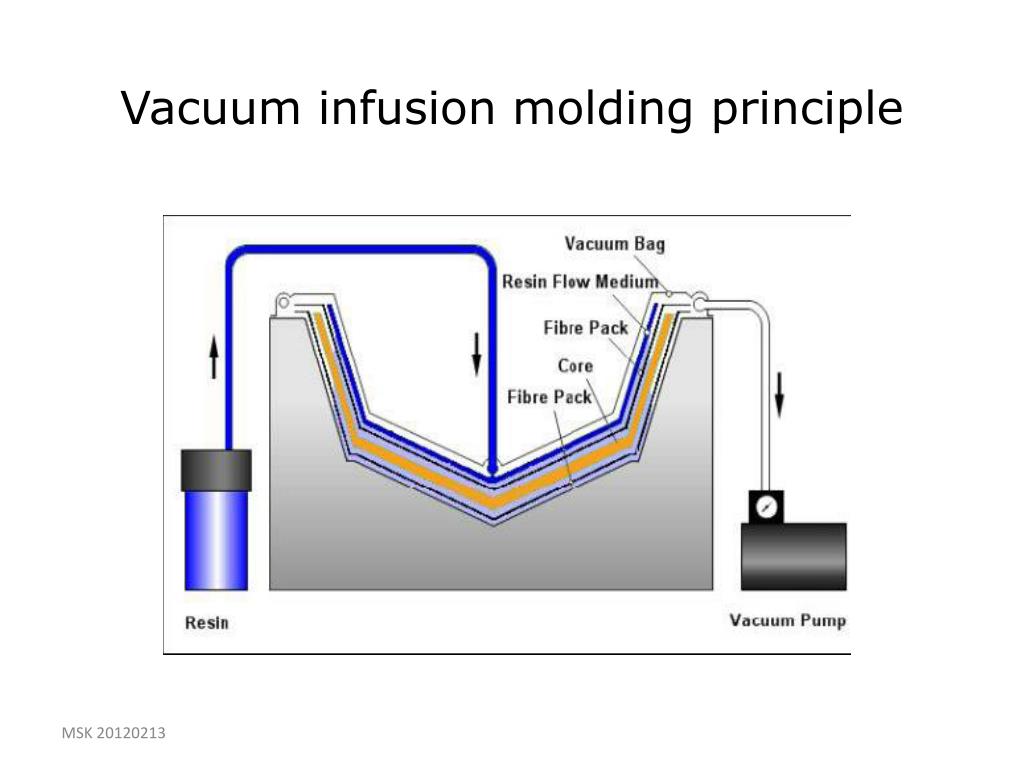 Vacuum infusion molding principle

Vacuum Bag
Resin Flow Medium
Fibre Pack
Core
Fibre Pack

Resin

Vacuum Pump

MSK 20120213